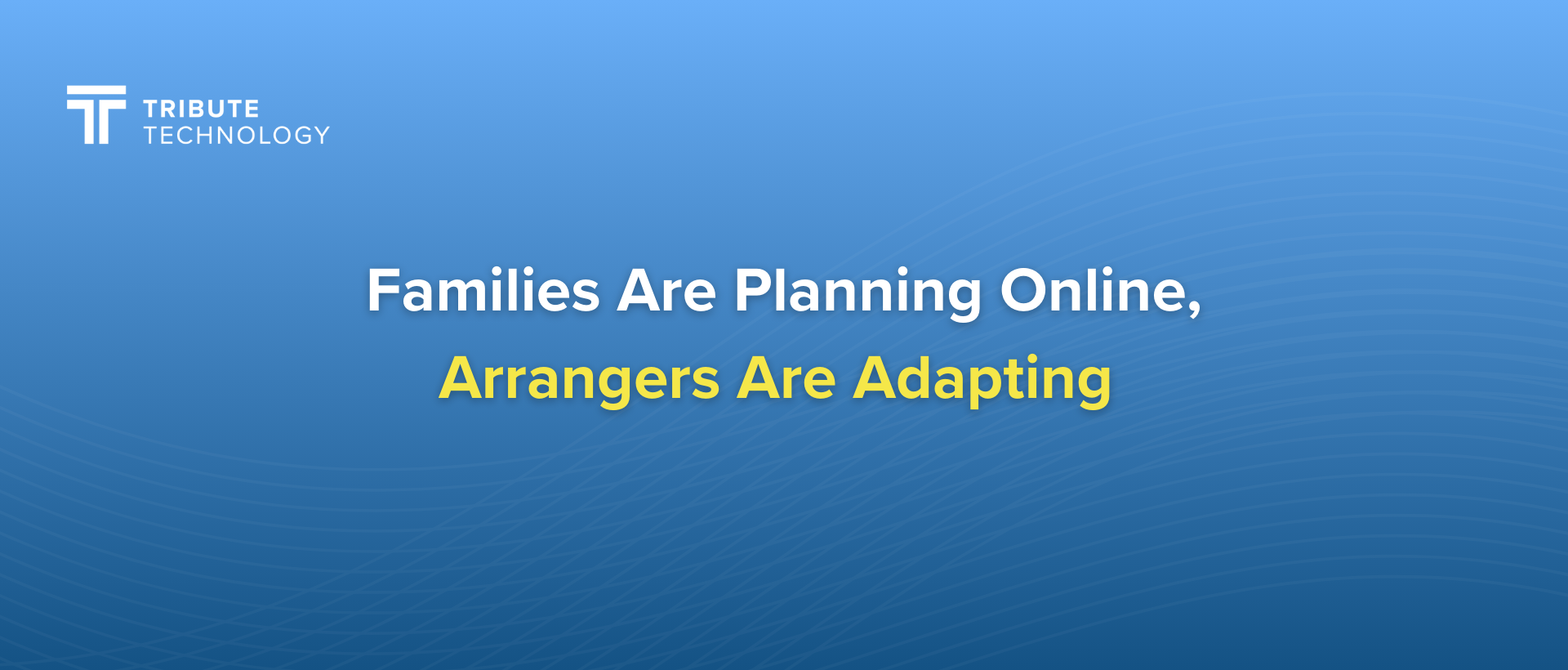 TRIBUTE
TECHNOLOGY

Families Are Planning Online,
Arrangers Are Adapting